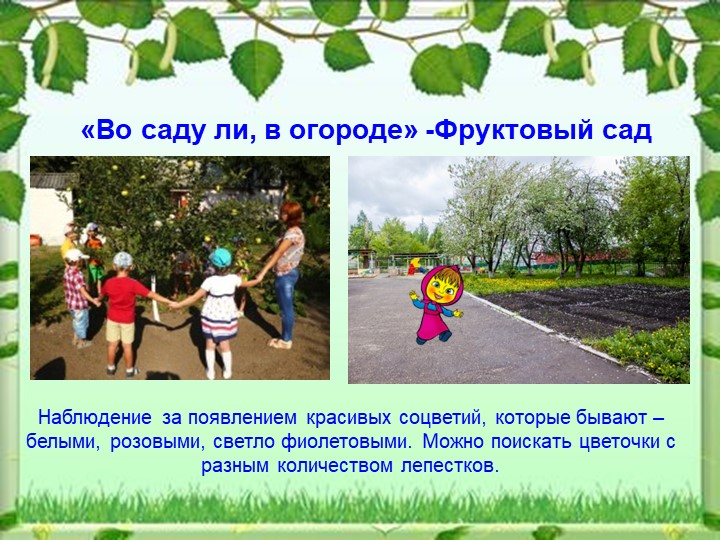 «Во саду ли, в огороде» -Фруктовый сад

Наблюдение за появлением красивых соцветий, которые бывают – белыми, розовыми, светло фиолетовыми. Можно поискать цветочки с разным количеством лепестков.